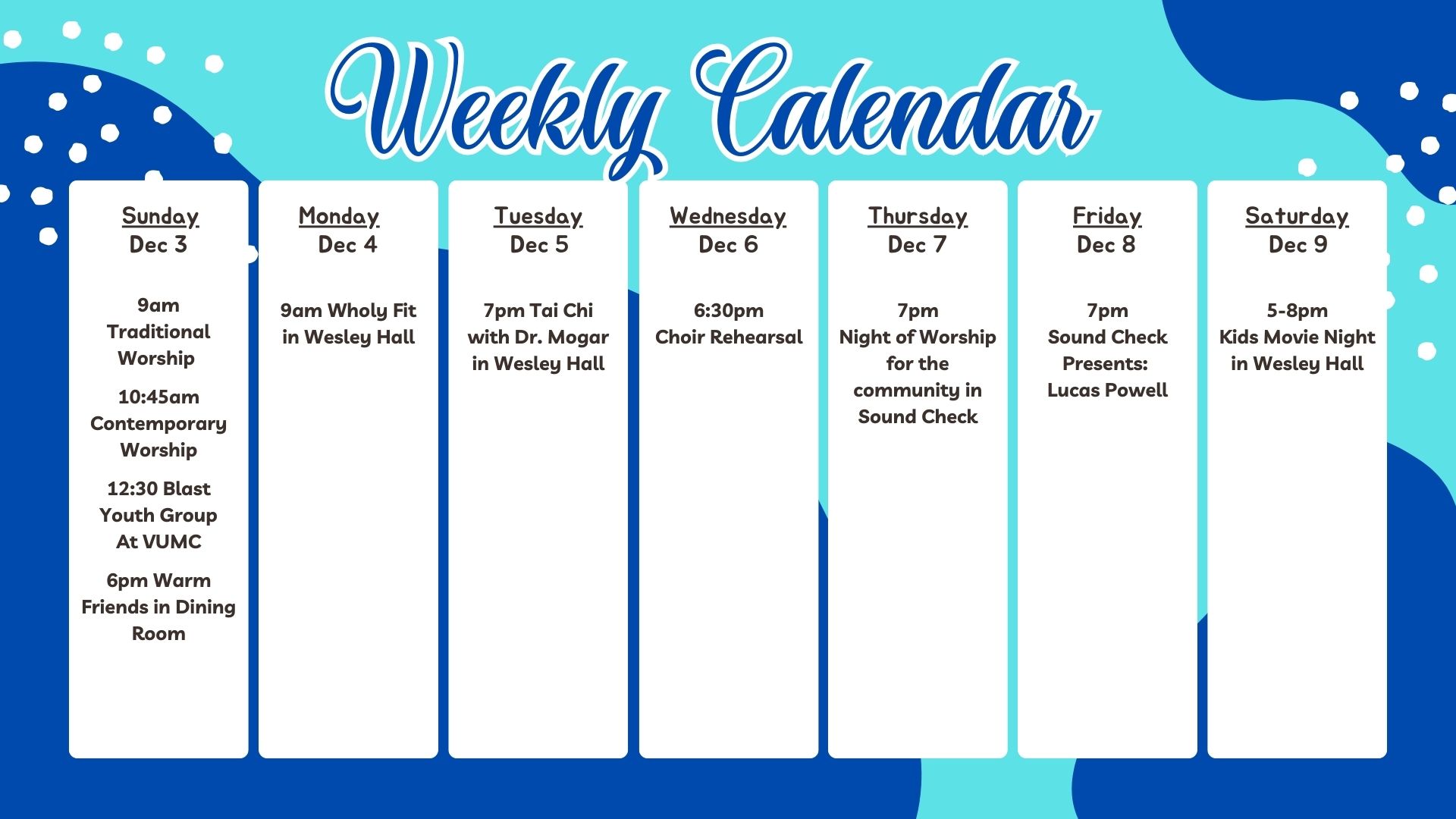 Weekly Calendar

Sunday
Dec 3

9am
Traditional
Worship

10:45am
Contemporary
Worship

12:30 Blast
Youth Group
At VUMC

6pm Warm
Friends in Dining
Room

Monday
Dec 4

9am Wholy Fit
in Wesley Hall

Tuesday
Dec 5

7pm Tai Chi
with Dr. Mogar
in Wesley Hall

Wednesday
Dec 6

6:30pm
Choir Rehearsal

Thursday
Dec 7

7pm
Night of Worship
for the
community in
Sound Check

Friday
Dec 8

7pm
Sound Check
Presents:
Lucas Powell

Saturday
Dec 9

5-8pm
Kids Movie Night
in Wesley Hall